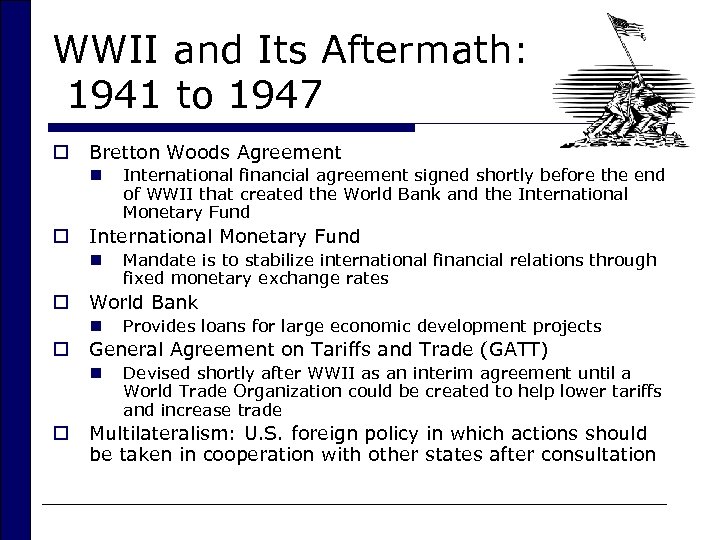 WWII and Its Aftermath: 1941 to 1947

Bretton Woods Agreement

International financial agreement signed shortly before the end of WWII that created the World Bank and the International Monetary Fund

International Monetary Fund

Mandate is to stabilize international financial relations through fixed monetary exchange rates

World Bank

Provides loans for large economic development projects

General Agreement on Tariffs and Trade (GATT)

Devised shortly after WWII as an interim agreement until a World Trade Organization could be created to help lower tariffs and increase trade

Multilateralism: U.S. foreign policy in which actions should be taken in cooperation with other states after consultation